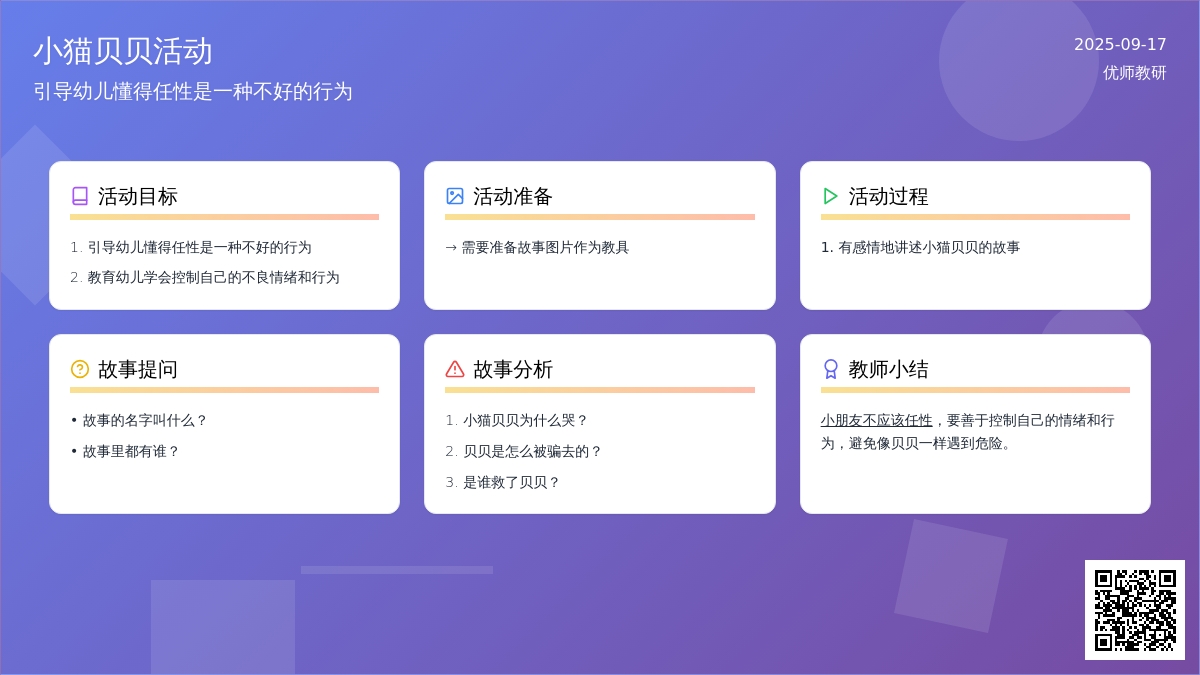 小猫贝贝活动
引导幼儿懂得任性是一种不好的行为

2025-09-17
优师教研

活动目标
1. 引导幼儿懂得任性是一种不好的行为
2. 教育幼儿学会控制自己的不良情绪和行为

活动准备
→ 需要准备故事图片作为教具

活动过程
1. 有感情地讲述小猫贝贝的故事

故事提问
• 故事的名字叫什么？
• 故事里都有谁？

故事分析
1. 小猫贝贝为什么哭？
2. 贝贝是怎么被骗去的？
3. 是谁救了贝贝？

教师小结
小朋友不应该任性，要善于控制自己的情绪和行为，避免像贝贝一样遇到危险。